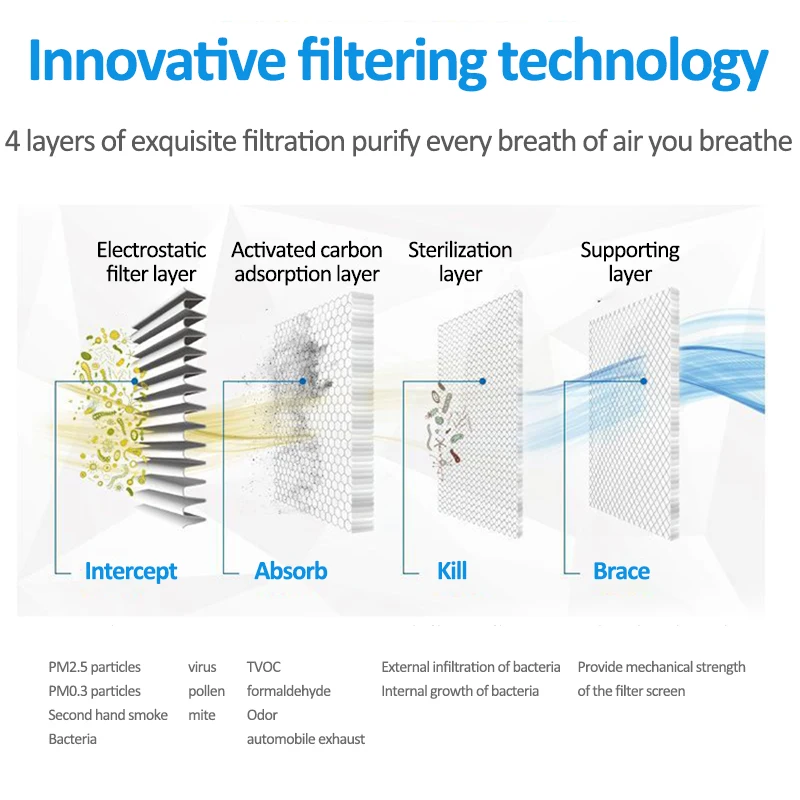 Innovative filtering technology

4 layers of exquisite filtration purify every breath of air you breathe

Electrostatic filter layer

Activated carbon adsorption layer

Sterilization layer

Supporting layer

Intercept

Absorb

Kill

Brace

PM2.5 particles
PM0.3 particles
Second hand smoke
Bacteria

virus
pollen
mite

TVOC
formaldehyde
Odor
automobile exhaust

External infiltration of bacteria
Internal growth of bacteria

Provide mechanical strength of the filter screen